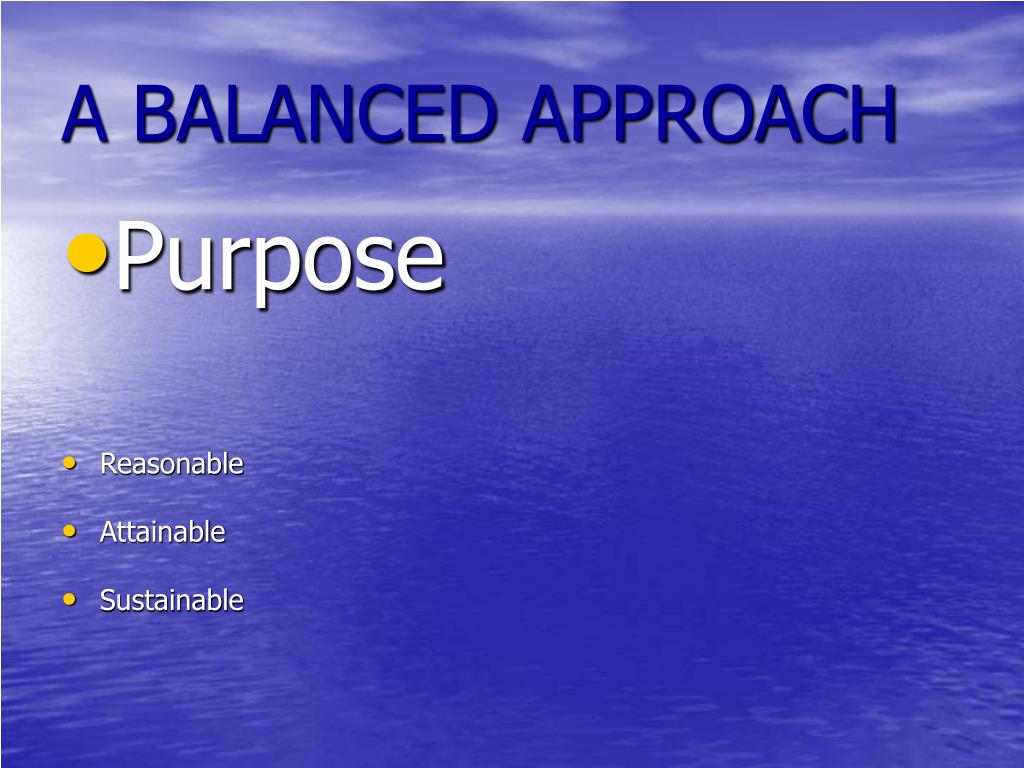 A BALANCED APPROACH

• Purpose

• Reasonable
• Attainable
• Sustainable